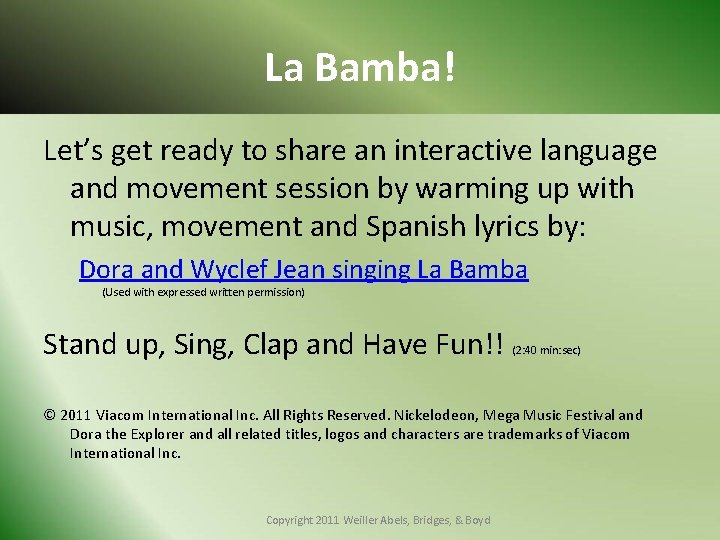 La Bamba!

Let's get ready to share an interactive language and movement session by warming up with music, movement and Spanish lyrics by:

Dora and Wyclef Jean singing La Bamba
(Used with expressed written permission)

Stand up, Sing, Clap and Have Fun!! (2:40 min:sec)

© 2011 Viacom International Inc. All Rights Reserved. Nickelodeon, Mega Music Festival and Dora the Explorer and all related titles, logos and characters are trademarks of Viacom International Inc.

Copyright 2011 Weiller Abels, Bridges, & Boyd